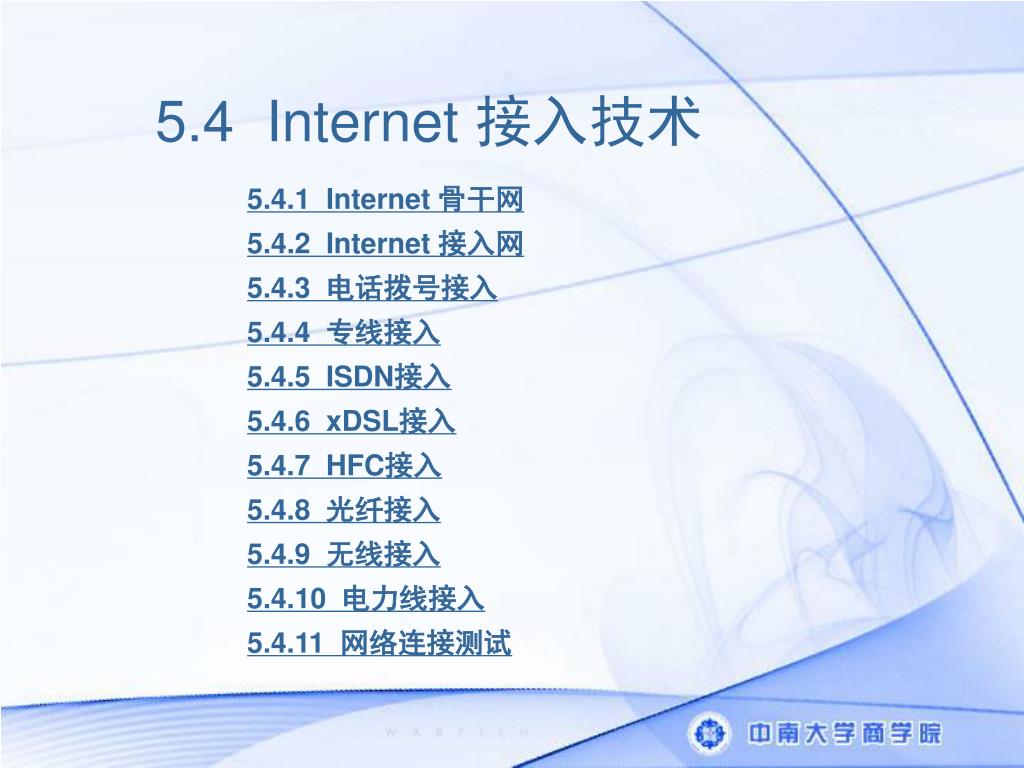 5.4 Internet 接入技术

5.4.1 Internet 骨干网
5.4.2 Internet 接入网
5.4.3 电话拨号接入
5.4.4 专线接入
5.4.5 ISDN接入
5.4.6 xDSL接入
5.4.7 HFC接入
5.4.8 光纤接入
5.4.9 无线接入
5.4.10 电力线接入
5.4.11 网络连接测试

W A R F I S H

中南大学商学院